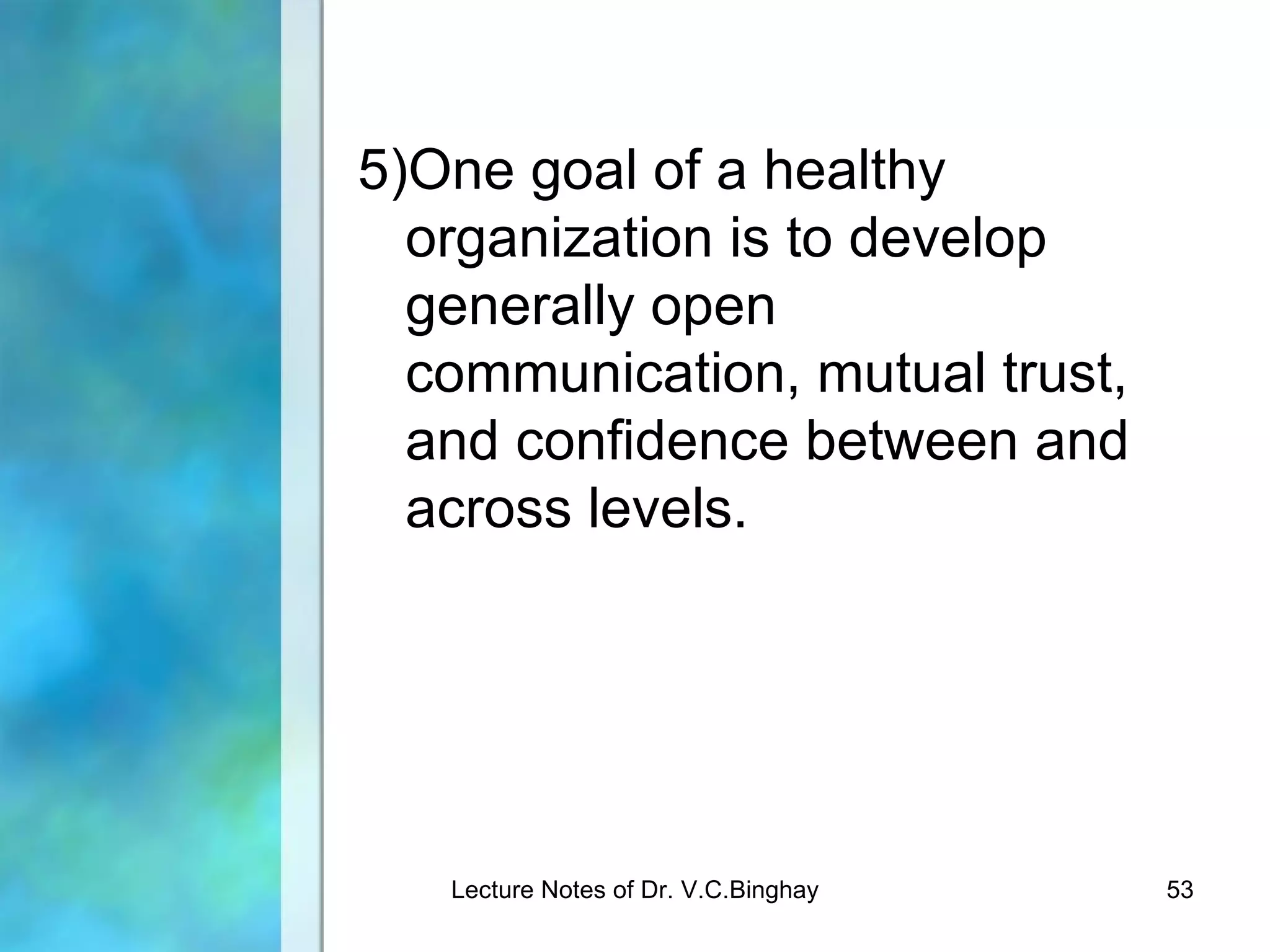 5)One goal of a healthy organization is to develop generally open communication, mutual trust, and confidence between and across levels.

Lecture Notes of Dr. V.C.Binghay

53